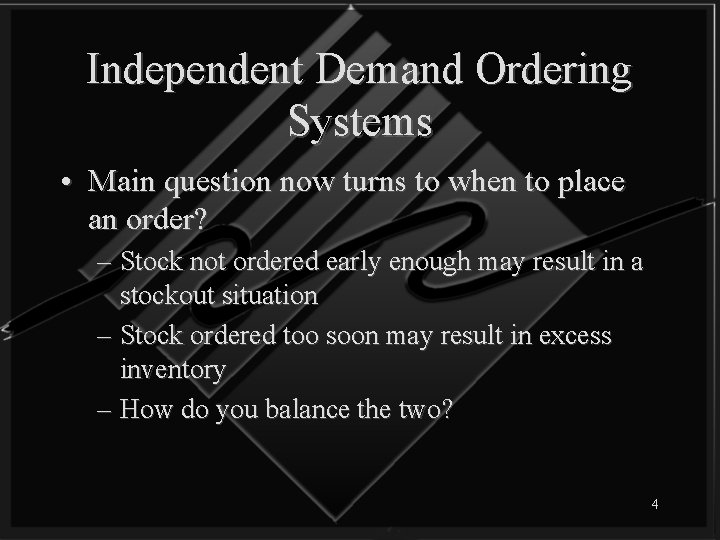 Independent Demand Ordering Systems

• Main question now turns to when to place an order?
– Stock not ordered early enough may result in a stockout situation
– Stock ordered too soon may result in excess inventory
– How do you balance the two?

4